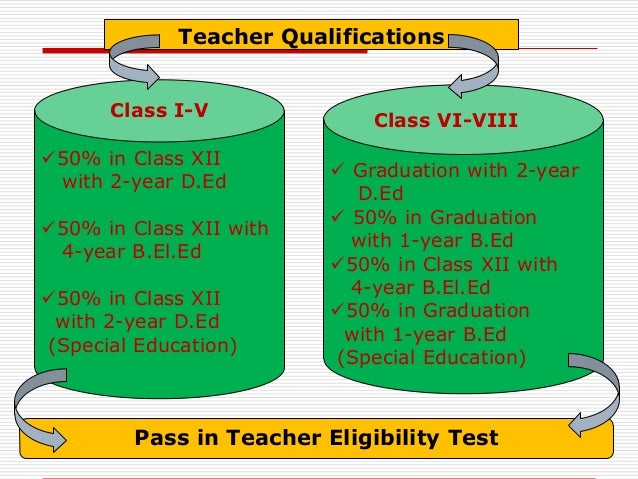 Teacher Qualifications

Class I-V

✓50% in Class XII with 2-year D.Ed

✓50% in Class XII with 4-year B.El.Ed

✓50% in Class XII with 2-year D.Ed (Special Education)

Class VI-VIII

✓ Graduation with 2-year D.Ed
✓ 50% in Graduation with 1-year B.Ed
✓50% in Class XII with 4-year B.El.Ed
✓50% in Graduation with 1-year B.Ed (Special Education)

Pass in Teacher Eligibility Test